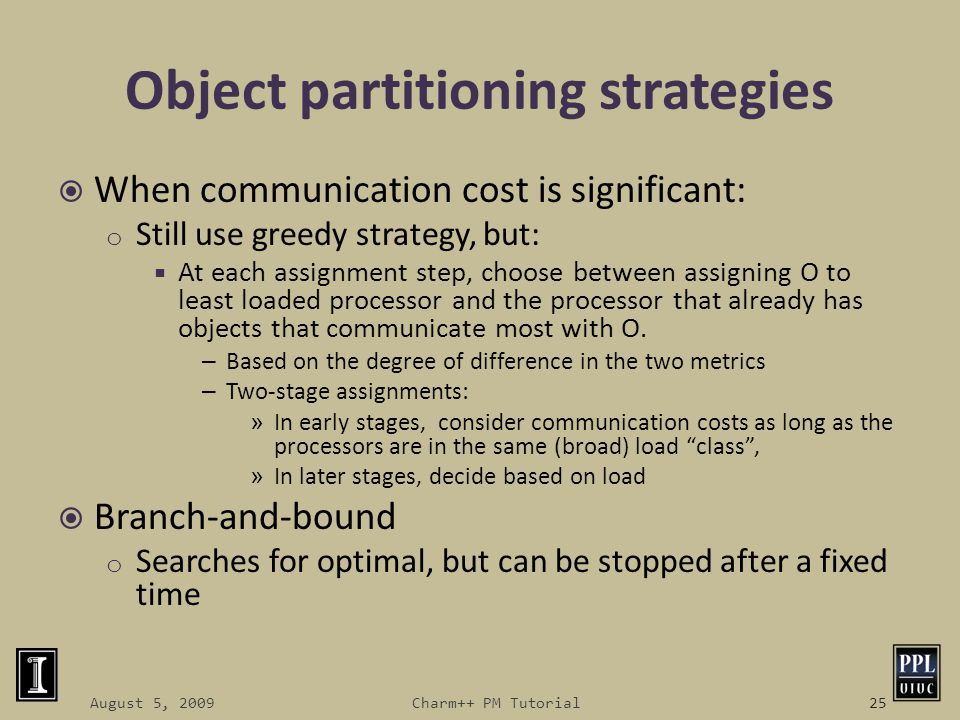 Object partitioning strategies

When communication cost is significant:

Still use greedy strategy, but:

At each assignment step, choose between assigning O to least loaded processor and the processor that already has objects that communicate most with O.

– Based on the degree of difference in the two metrics

– Two-stage assignments:

» In early stages, consider communication costs as long as the processors are in the same (broad) load “class”,

» In later stages, decide based on load

Branch-and-bound

Searches for optimal, but can be stopped after a fixed time

I

August 5, 2009 Charm++ PM Tutorial 25

PPL UIUC